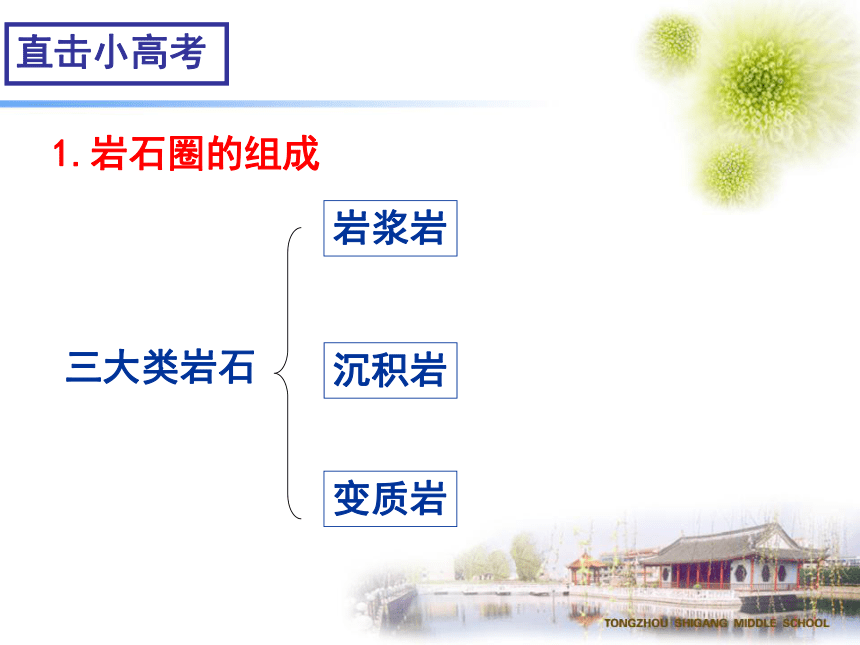 直击小高考

1. 岩石圈的组成

三大类岩石

岩浆岩

沉积岩

变质岩

TONGZHOU SHIGANG MIDDLE SCHOOL